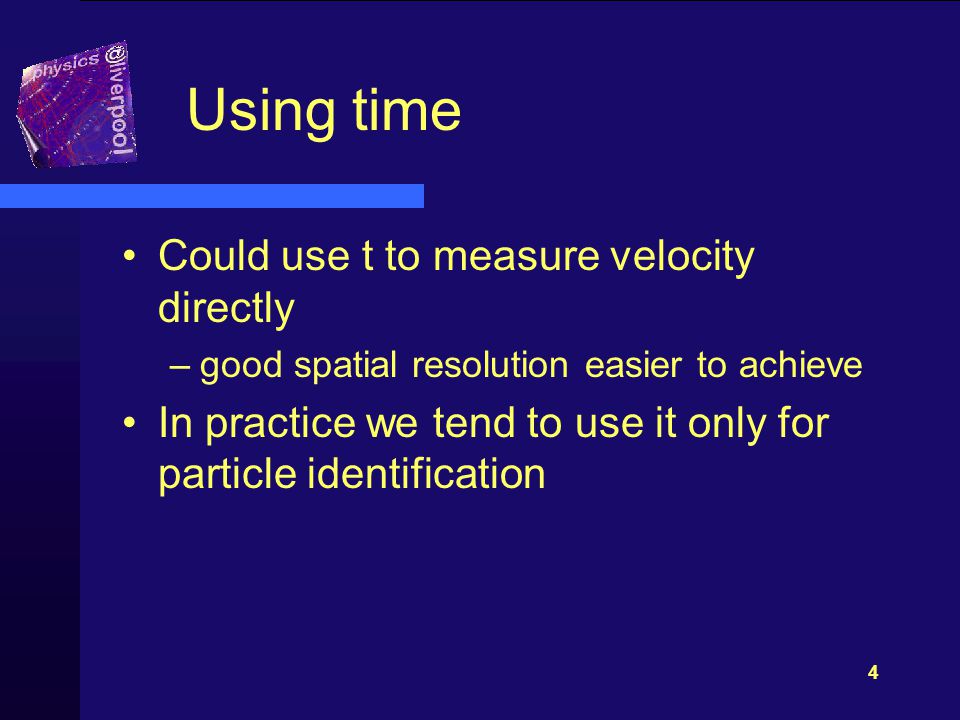 physics @ liverpool

Using time

• Could use t to measure velocity directly
– good spatial resolution easier to achieve
• In practice we tend to use it only for particle identification

4